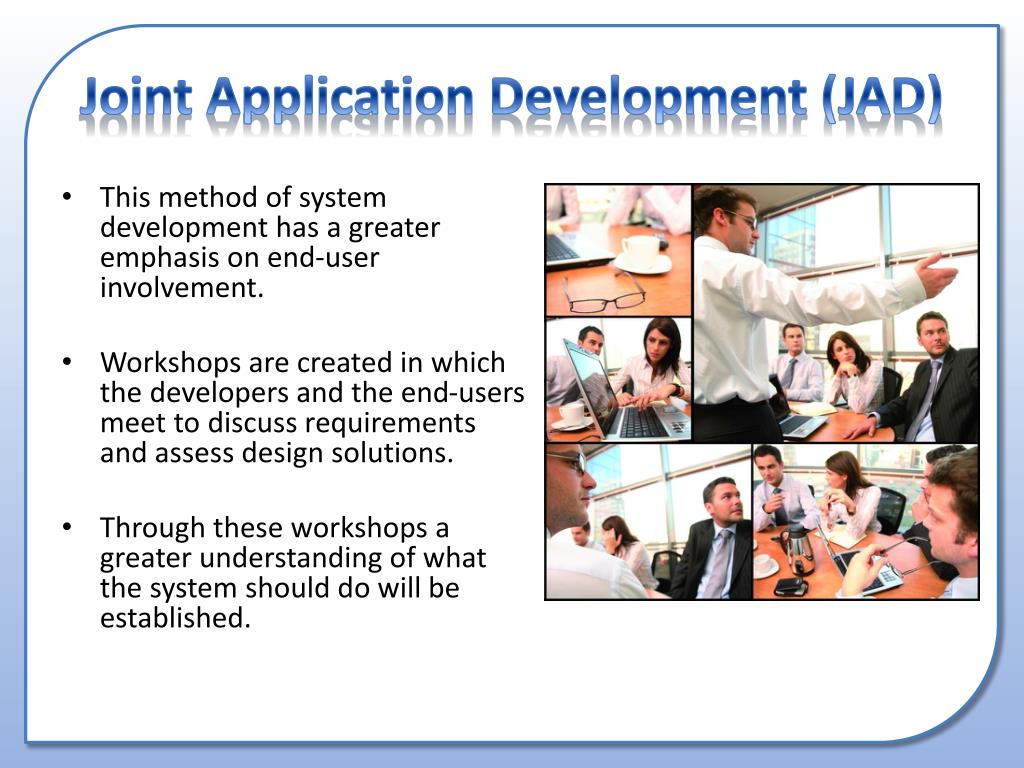 Joint Application Development (JAD)

• This method of system development has a greater emphasis on end-user involvement.

• Workshops are created in which the developers and the end-users meet to discuss requirements and assess design solutions.

• Through these workshops a greater understanding of what the system should do will be established.